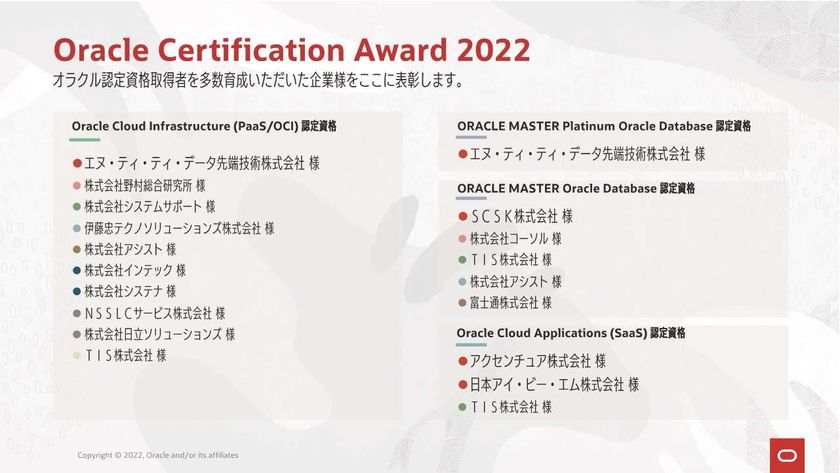 Oracle Certification Award 2022

オラクル認定資格取得者を多数育成いただいた企業様をここに表彰します。

Oracle Cloud Infrastructure (PaaS/OCI) 認定資格

エヌ・ティ・ティ・データ先端技術株式会社 様
株式会社野村総合研究所 様
株式会社システムサポート 様
伊藤忠テクノソリューションズ株式会社 様
株式会社アシスト 様
株式会社インテック 様
株式会社システナ 様
NSSLCサービス株式会社 様
株式会社日立ソリューションズ 様
TIS株式会社 様

ORACLE MASTER Platinum Oracle Database 認定資格

エヌ・ティ・ティ・データ先端技術株式会社 様

ORACLE MASTER Oracle Database 認定資格

SCSK株式会社 様
株式会社コーソル 様
TIS株式会社 様
株式会社アシスト 様
富士通株式会社 様

Oracle Cloud Applications (SaaS) 認定資格

アクセンチュア株式会社 様
日本アイ・ビー・エム株式会社 様
TIS株式会社 様

Copyright © 2022, Oracle and/or its affiliates